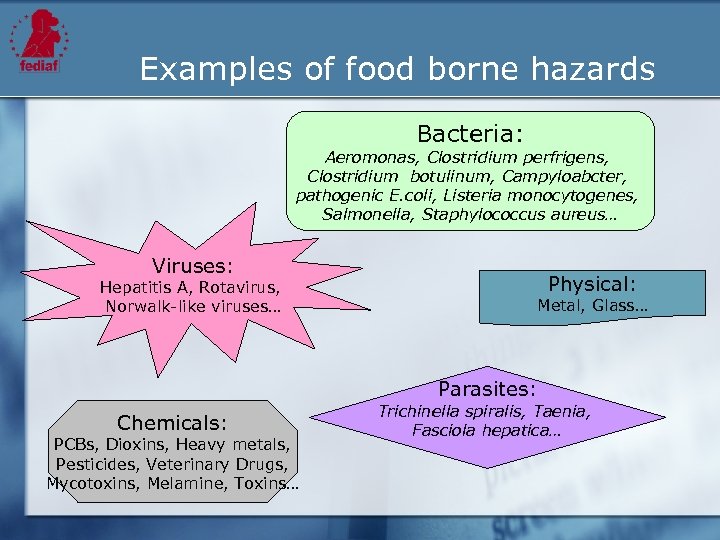 fediaf

Examples of food borne hazards

Bacteria:
Aeromonas, Clostridium perfrigens, Clostridium botulinum, Campyloabcter, pathogenic E.coli, Listeria monocytogenes, Salmonella, Staphylococcus aureus…

Viruses:
Hepatitis A, Rotavirus, Norwalk-like viruses…

Physical:
Metal, Glass…

Parasites:
Trichinella spiralis, Taenia, Fasciola hepatica…

Chemicals:
PCBs, Dioxins, Heavy metals, Pesticides, Veterinary Drugs, Mycotoxins, Melamine, Toxins…